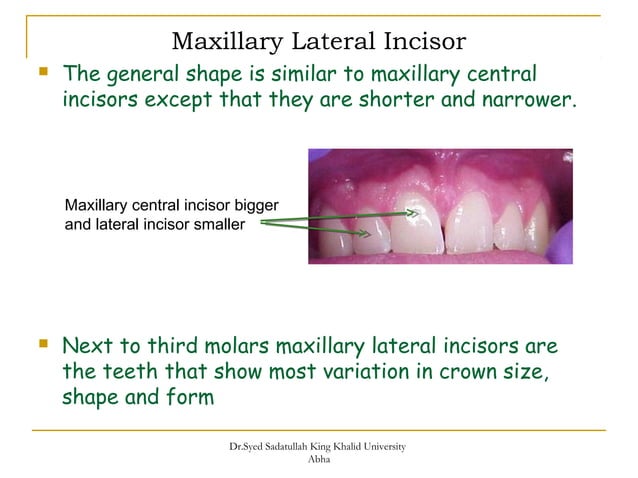 Maxillary Lateral Incisor

The general shape is similar to maxillary central incisors except that they are shorter and narrower.

Maxillary central incisor bigger and lateral incisor smaller

Next to third molars maxillary lateral incisors are the teeth that show most variation in crown size, shape and form

Dr.Syed Sadatullah King Khalid University Abha